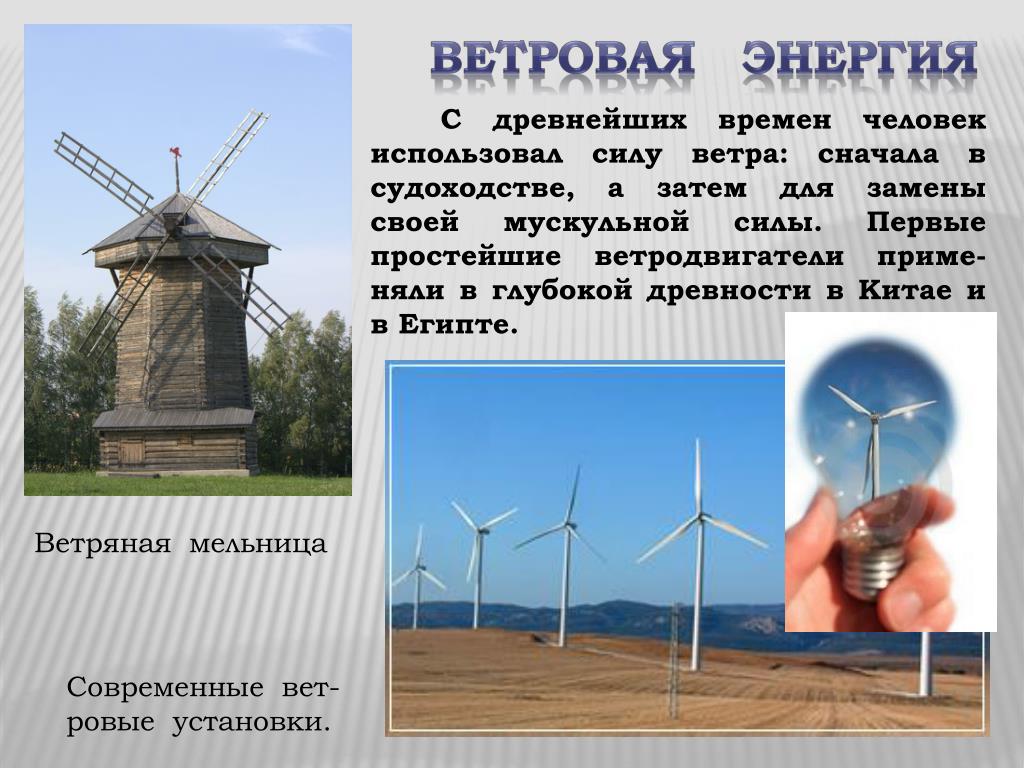 ВЕТРОВАЯ ЭНЕРГИЯ

С древнейших времен человек использовал силу ветра: сначала в судоходстве, а затем для замены своей мускульной силы. Первые простейшие ветродвигатели применяли в глубокой древности в Китае и в Египте.

Ветряная мельница

Современные ветровые установки.